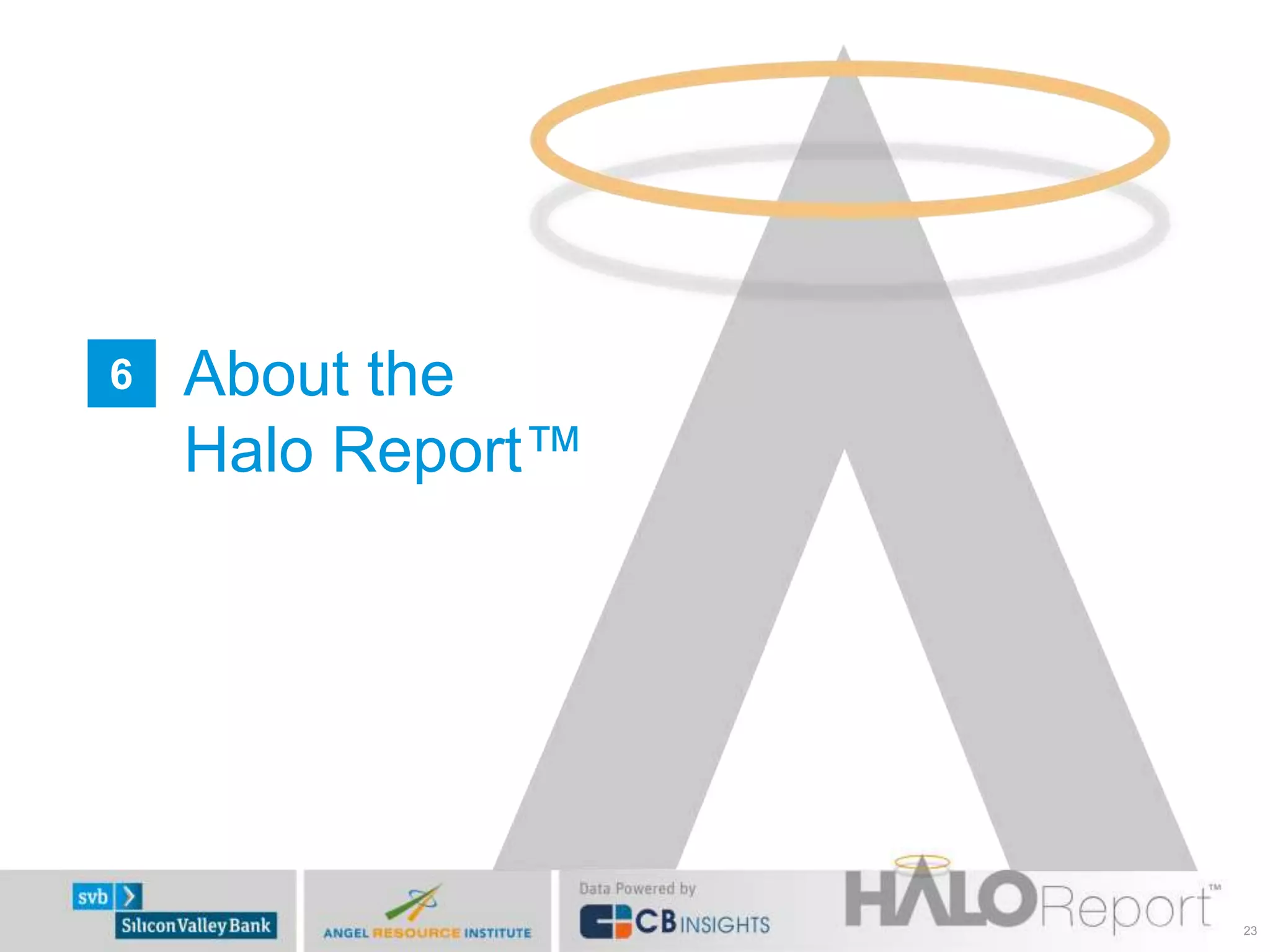 6 About the Halo Report™

svb
Silicon Valley Bank

ANGEL RESOURCE INSTITUTE

Data Powered by
CB INSIGHTS

HALO Report™

23